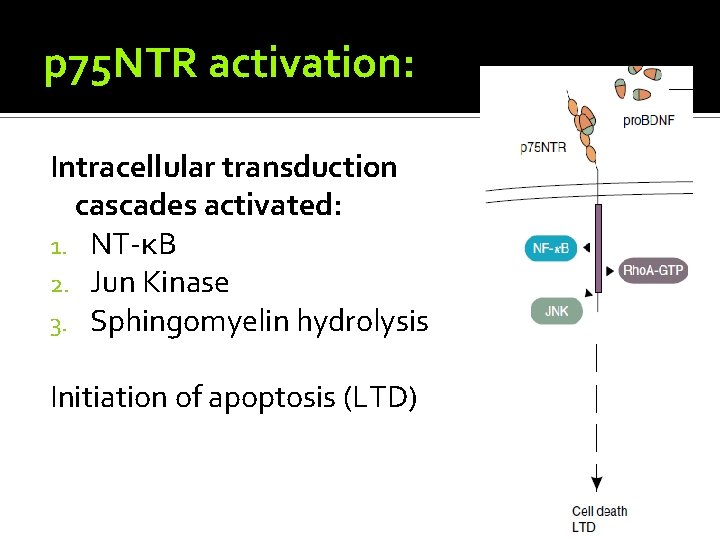 p75NTR activation:

Intracellular transduction cascades activated:
1. NT-κB
2. Jun Kinase
3. Sphingomyelin hydrolysis

Initiation of apoptosis (LTD)

proBDNF
p75NTR
NF-κB
RhoA-GTP
JNK
Cell death
LTD